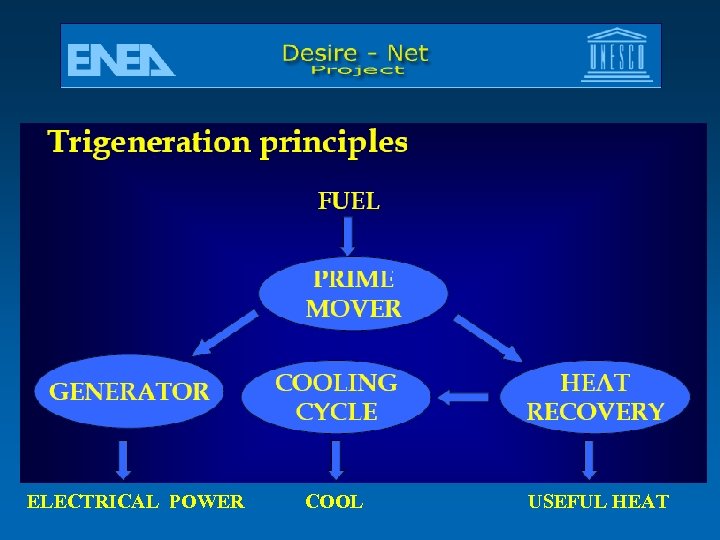 ENEA

Desire - Net
Project

UNESCO

Trigeneration principles

FUEL

PRIME MOVER

GENERATOR

COOLING CYCLE

HEAT RECOVERY

ELECTRICAL POWER

COOL

USEFUL HEAT